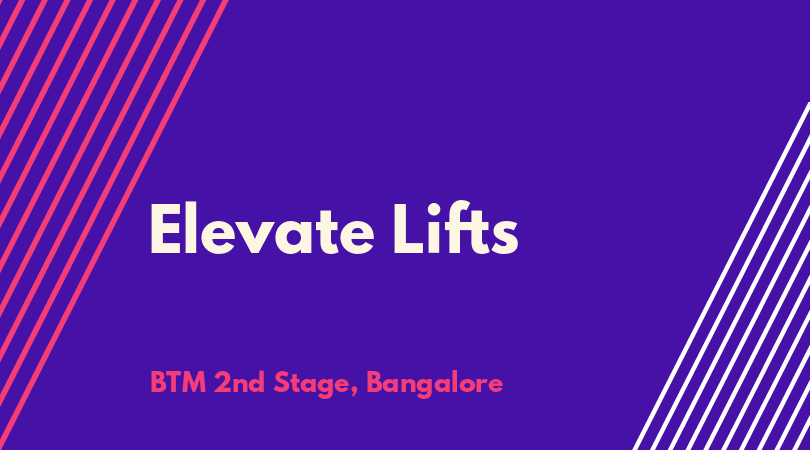 Elevate Lifts

BTM 2nd Stage, Bangalore